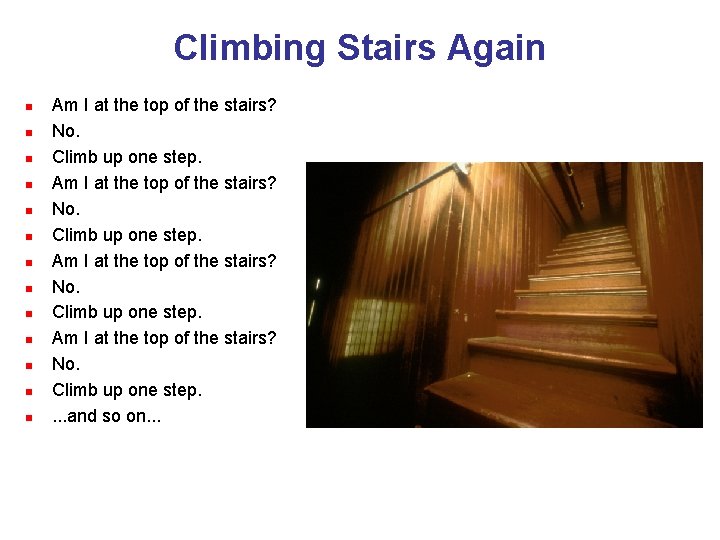 Climbing Stairs Again

- Am I at the top of the stairs?
- No.
- Climb up one step.
- Am I at the top of the stairs?
- No.
- Climb up one step.
- Am I at the top of the stairs?
- No.
- Climb up one step.
- Am I at the top of the stairs?
- No.
- Climb up one step.
- ...and so on...